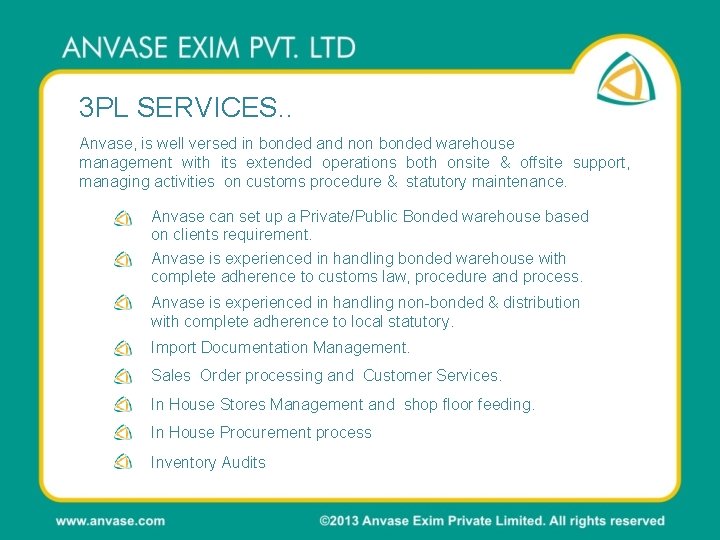 ANVASE EXIM PVT. LTD

3PL SERVICES..

Anvase, is well versed in bonded and non bonded warehouse management with its extended operations both onsite & offsite support, managing activities on customs procedure & statutory maintenance.

Anvase can set up a Private/Public Bonded warehouse based on clients requirement.

Anvase is experienced in handling bonded warehouse with complete adherence to customs law, procedure and process.

Anvase is experienced in handling non-bonded & distribution with complete adherence to local statutory.

Import Documentation Management.

Sales Order processing and Customer Services.

In House Stores Management and shop floor feeding.

In House Procurement process

Inventory Audits

www.anvase.com

©2013 Anvase Exim Private Limited. All rights reserved